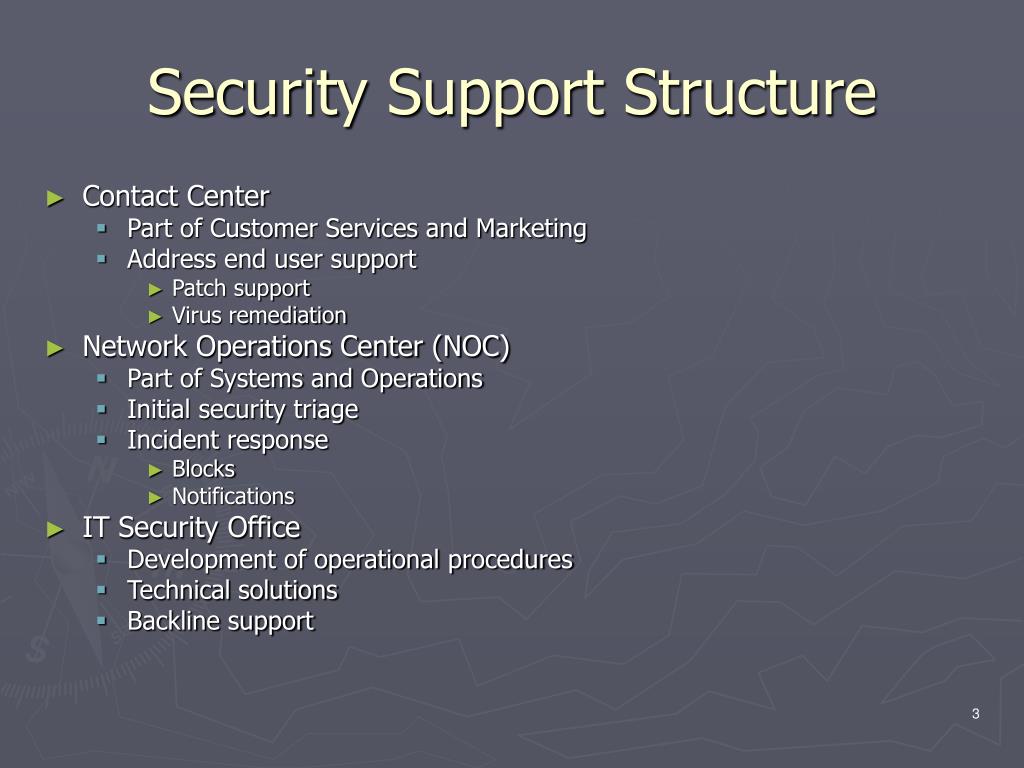 Security Support Structure

► Contact Center
▪ Part of Customer Services and Marketing
▪ Address end user support
► Patch support
► Virus remediation
► Network Operations Center (NOC)
▪ Part of Systems and Operations
▪ Initial security triage
▪ Incident response
► Blocks
► Notifications
► IT Security Office
▪ Development of operational procedures
▪ Technical solutions
▪ Backline support

3